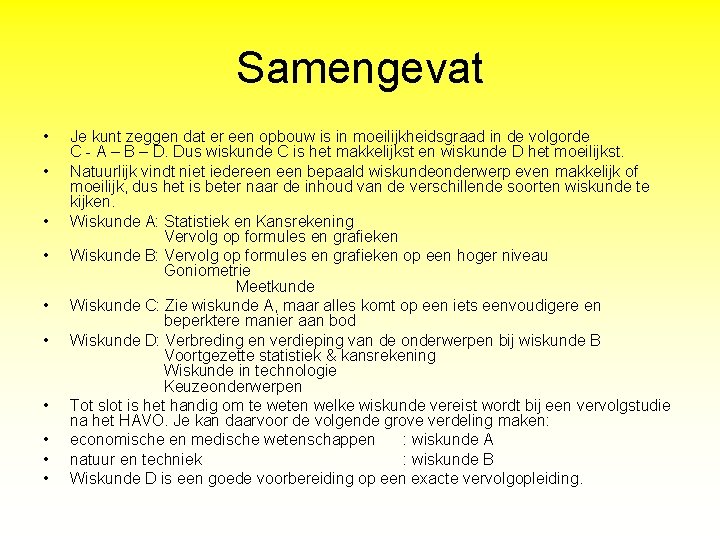 Samengevat

• Je kunt zeggen dat er een opbouw is in moeilijkheidsgraad in de volgorde C - A – B – D. Dus wiskunde C is het makkelijkst en wiskunde D het moeilijkst.
• Natuurlijk vindt niet iedereen een bepaald wiskundeonderwerp even makkelijk of moeilijk, dus het is beter naar de inhoud van de verschillende soorten wiskunde te kijken.
• Wiskunde A: Statistiek en Kansrekening
Vervolg op formules en grafieken
• Wiskunde B: Vervolg op formules en grafieken op een hoger niveau
Goniometrie
Meetkunde
• Wiskunde C: Zie wiskunde A, maar alles komt op een iets eenvoudigere en beperktere manier aan bod
• Wiskunde D: Verbreding en verdieping van de onderwerpen bij wiskunde B
Voortgezette statistiek & kansrekening
Wiskunde in technologie
Keuzeonderwerpen
• Tot slot is het handig om te weten welke wiskunde vereist wordt bij een vervolgstudie na het HAVO. Je kan daarvoor de volgende grove verdeling maken:
• economische en medische wetenschappen : wiskunde A
• natuur en techniek : wiskunde B
• Wiskunde D is een goede voorbereiding op een exacte vervolgopleiding.